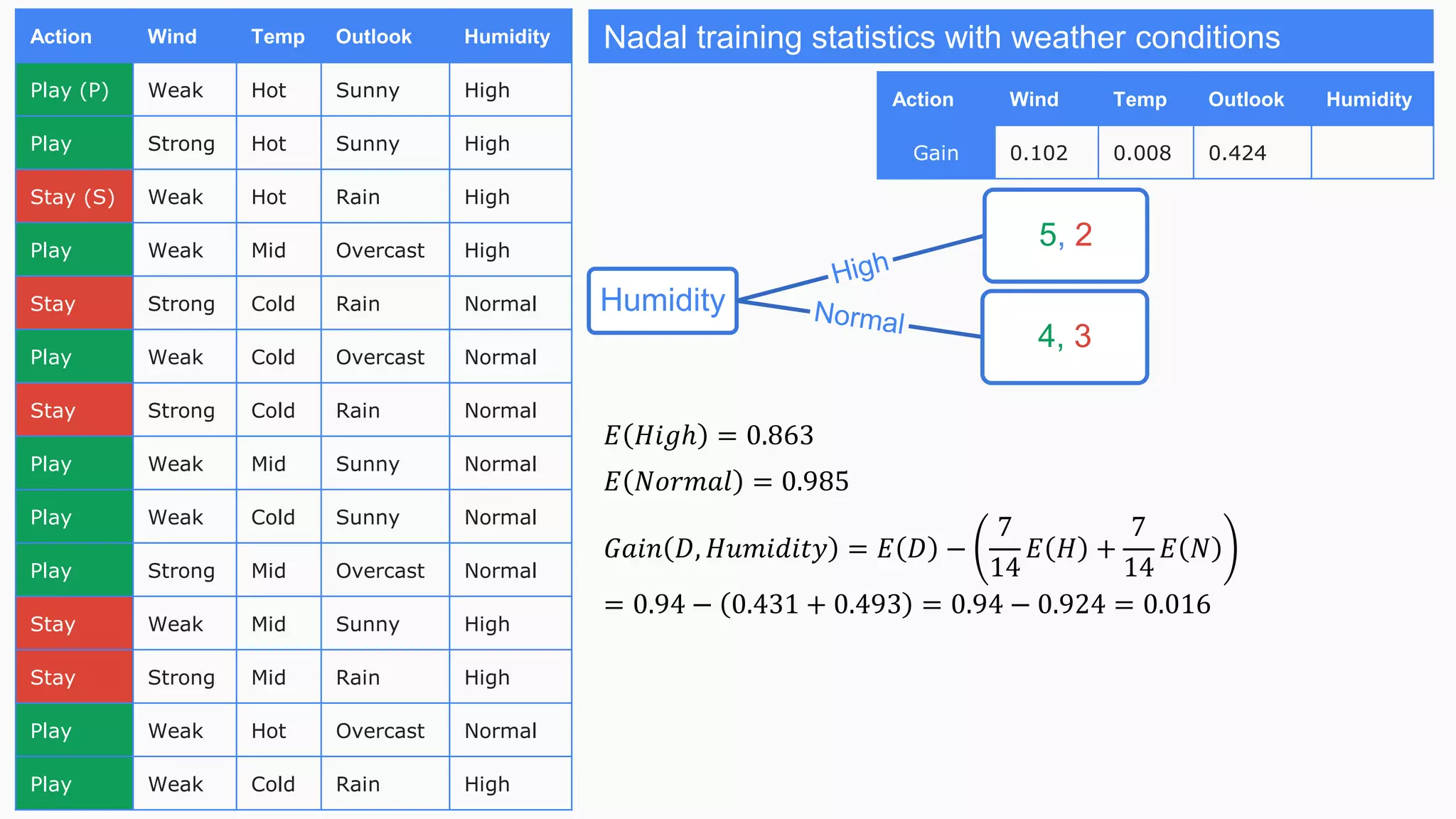 | Action | Wind | Temp | Outlook | Humidity |
|---|---|---|---|---|
| Play (P) | Weak | Hot | Sunny | High |
| Play | Strong | Hot | Sunny | High |
| Stay (S) | Weak | Hot | Rain | High |
| Play | Weak | Mid | Overcast | High |
| Stay | Strong | Cold | Rain | Normal |
| Play | Weak | Cold | Overcast | Normal |
| Stay | Strong | Cold | Rain | Normal |
| Play | Weak | Mid | Sunny | Normal |
| Play | Weak | Cold | Sunny | Normal |
| Play | Strong | Mid | Overcast | Normal |
| Stay | Weak | Mid | Sunny | High |
| Stay | Strong | Mid | Rain | High |
| Play | Weak | Hot | Overcast | Normal |
| Play | Weak | Cold | Rain | High |

Nadal training statistics with weather conditions

| Action | Wind | Temp | Outlook | Humidity |
|---|---|---|---|---|
| Gain | 0.102 | 0.008 | 0.424 | |

Humidity
High
Normal
5, 2
4, 3

$E(High) = 0.863$
$E(Normal) = 0.985$
$Gain(D, Humidity) = E(D) - \left(\frac{7}{14}E(H) + \frac{7}{14}E(N)\right)$
$= 0.94 - (0.431 + 0.493) = 0.94 - 0.924 = 0.016$